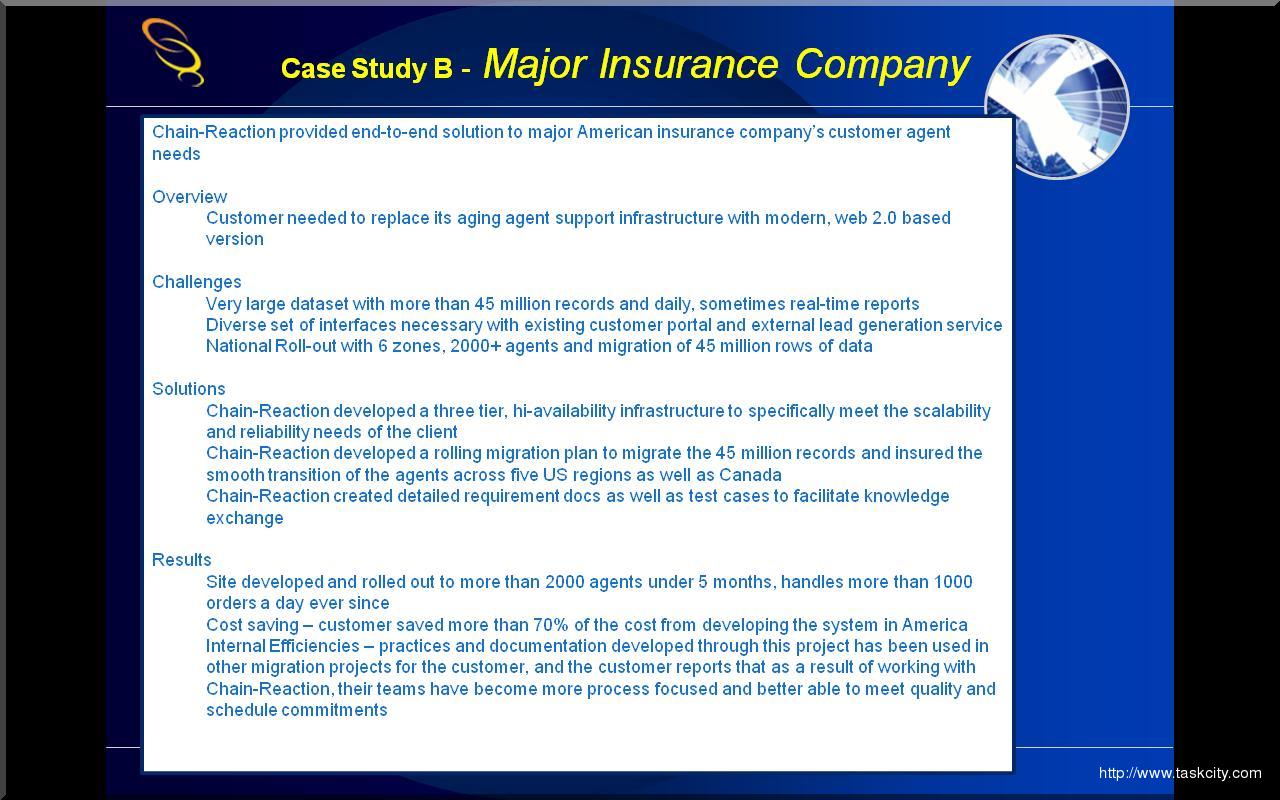 Case Study B - Major Insurance Company

Chain-Reaction provided end-to-end solution to major American insurance company's customer agent needs

Overview
Customer needed to replace its aging agent support infrastructure with modern, web 2.0 based version

Challenges
Very large dataset with more than 45 million records and daily, sometimes real-time reports
Diverse set of interfaces necessary with existing customer portal and external lead generation service
National Roll-out with 6 zones, 2000+ agents and migration of 45 million rows of data

Solutions
Chain-Reaction developed a three tier, hi-availability infrastructure to specifically meet the scalability and reliability needs of the client
Chain-Reaction developed a rolling migration plan to migrate the 45 million records and insured the smooth transition of the agents across five US regions as well as Canada
Chain-Reaction created detailed requirement docs as well as test cases to facilitate knowledge exchange

Results
Site developed and rolled out to more than 2000 agents under 5 months, handles more than 1000 orders a day ever since
Cost saving – customer saved more than 70% of the cost from developing the system in America
Internal Efficiencies – practices and documentation developed through this project has been used in other migration projects for the customer, and the customer reports that as a result of working with Chain-Reaction, their teams have become more process focused and better able to meet quality and schedule commitments

http://www.taskcity.com